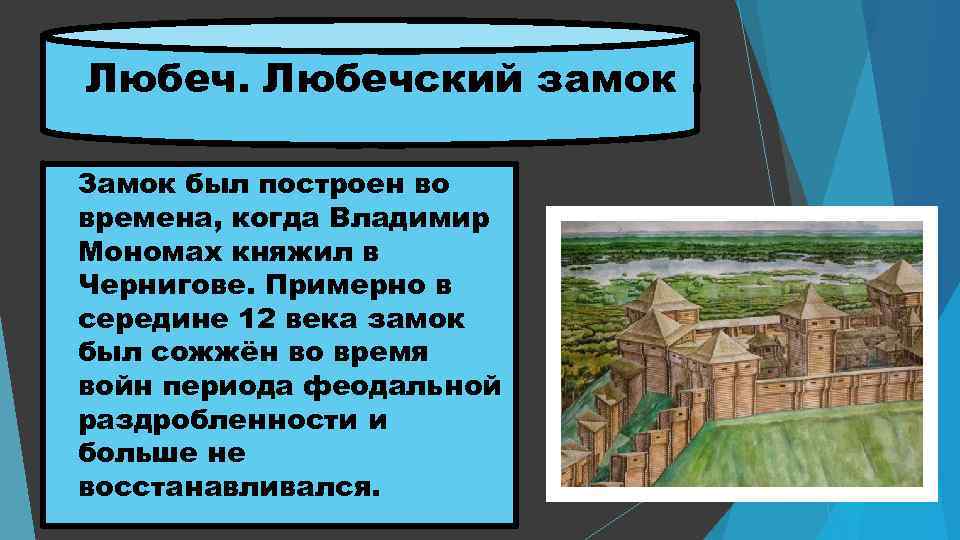 Любеч. Любечский замок

Замок был построен во времена, когда Владимир Мономах княжил в Чернигове. Примерно в середине 12 века замок был сожжён во время войн периода феодальной раздробленности и больше не восстанавливался.